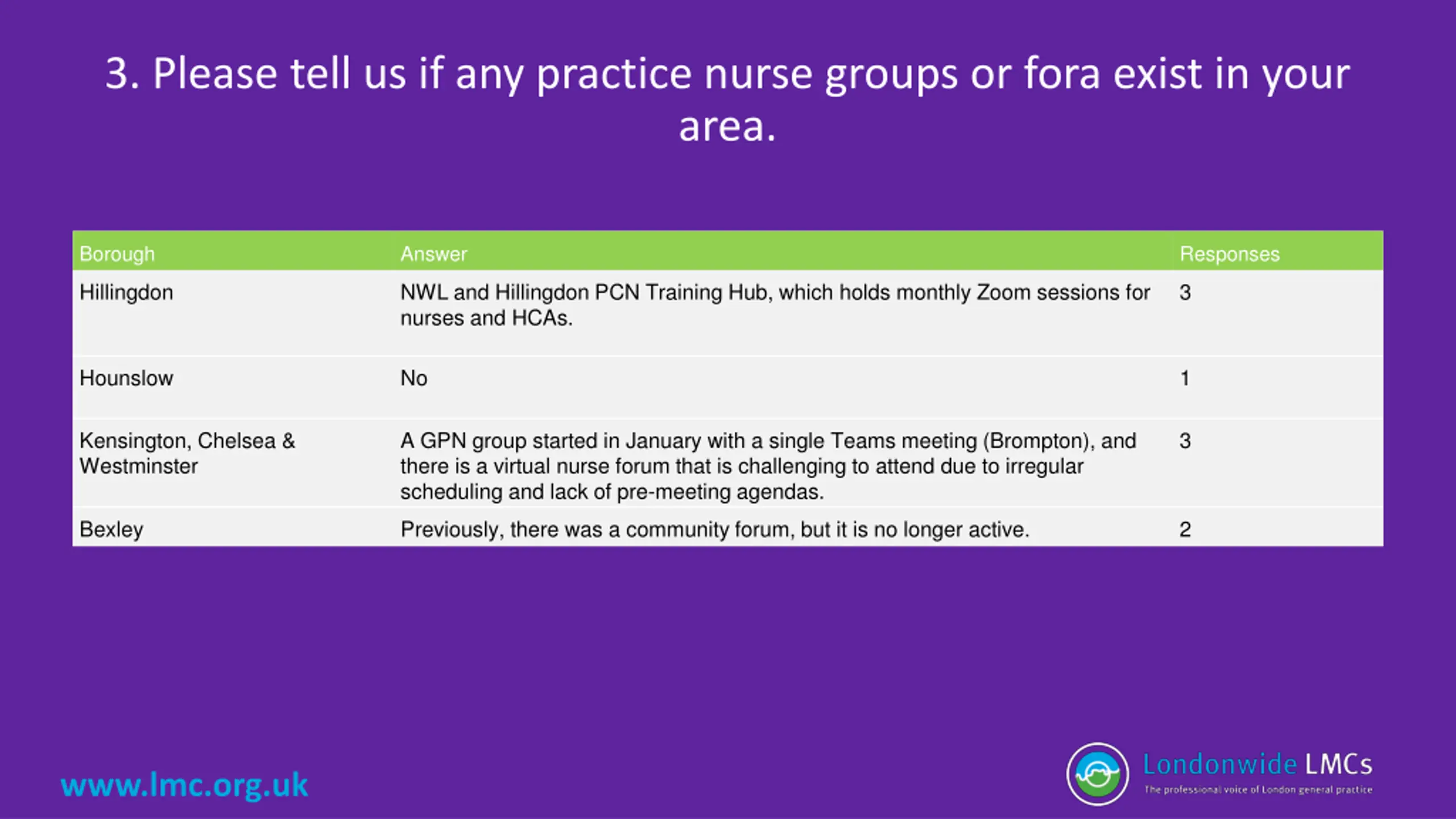 3. Please tell us if any practice nurse groups or fora exist in your area.

| Borough | Answer | Responses |
|---|---|---|
| Hillingdon | NWL and Hillingdon PCN Training Hub, which holds monthly Zoom sessions for nurses and HCAs. | 3 |
| Hounslow | No | 1 |
| Kensington, Chelsea & Westminster | A GPN group started in January with a single Teams meeting (Brompton), and there is a virtual nurse forum that is challenging to attend due to irregular scheduling and lack of pre-meeting agendas. | 3 |
| Bexley | Previously, there was a community forum, but it is no longer active. | 2 |

www.lmc.org.uk

Londonwide LMCs
The professional voice of London general practice